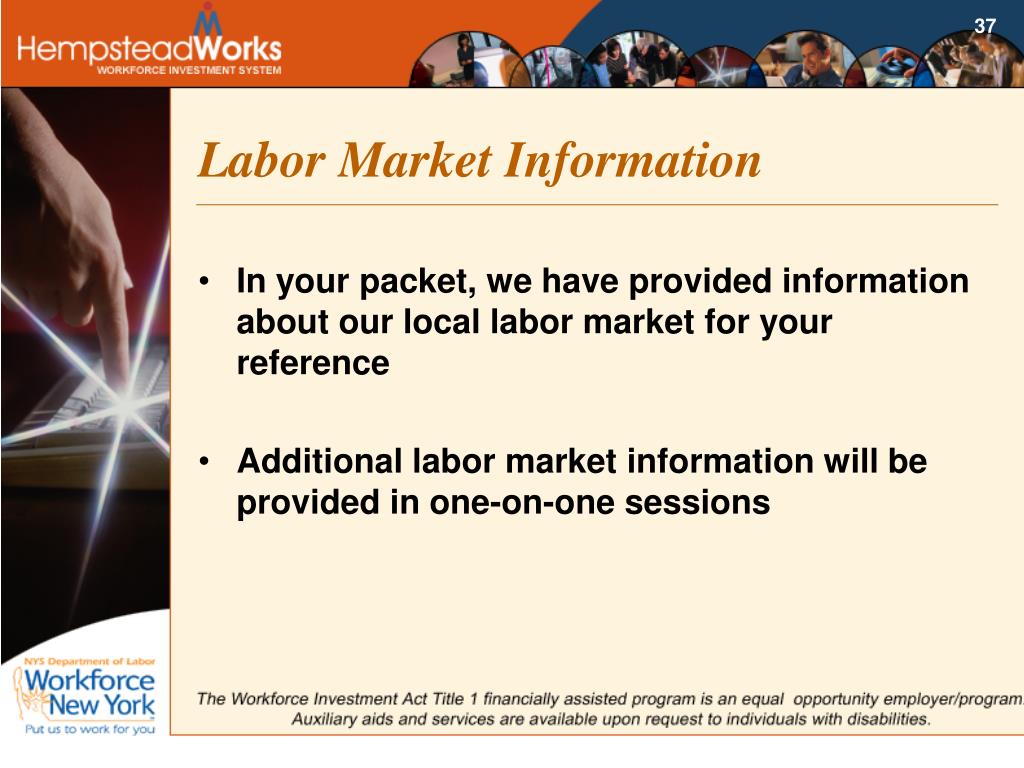 HempsteadWorks
WORKFORCE INVESTMENT SYSTEM

37

Labor Market Information

• In your packet, we have provided information about our local labor market for your reference

• Additional labor market information will be provided in one-on-one sessions

NYS Department of Labor
Workforce New York
Put us to work for you

The Workforce Investment Act Title 1 financially assisted program is an equal opportunity employer/program. Auxiliary aids and services are available upon request to individuals with disabilities.